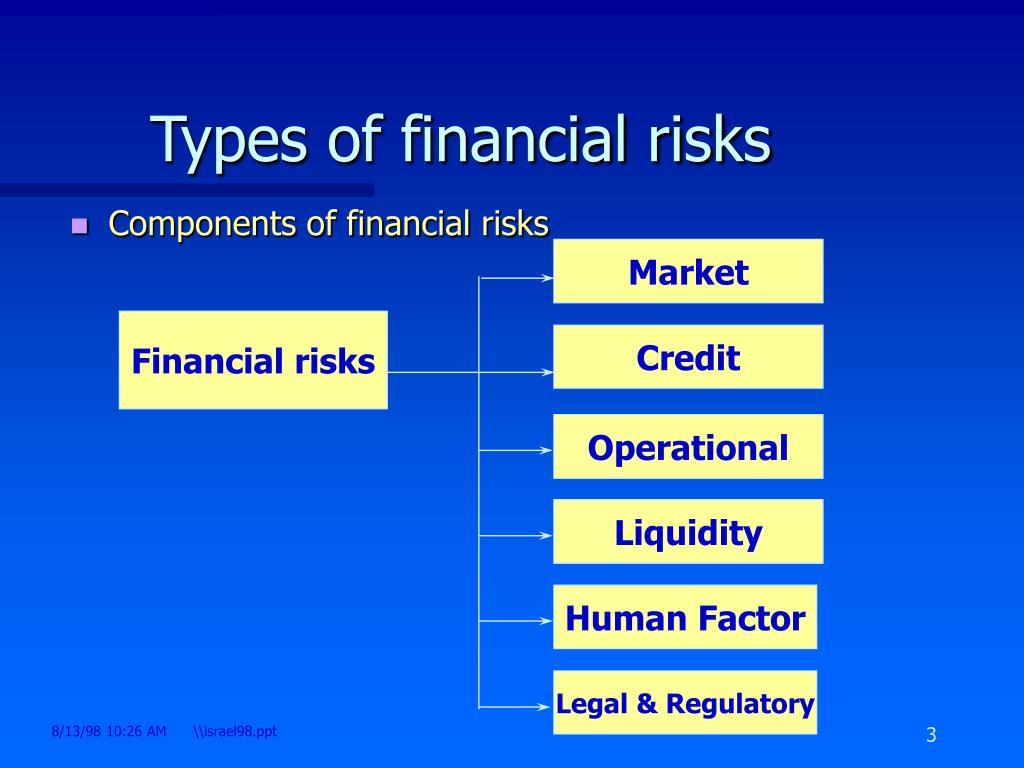 Types of financial risks

Components of financial risks

Financial risks

Market

Credit

Operational

Liquidity

Human Factor

Legal & Regulatory

8/13/98 10:26 AM \\israel98.ppt

3